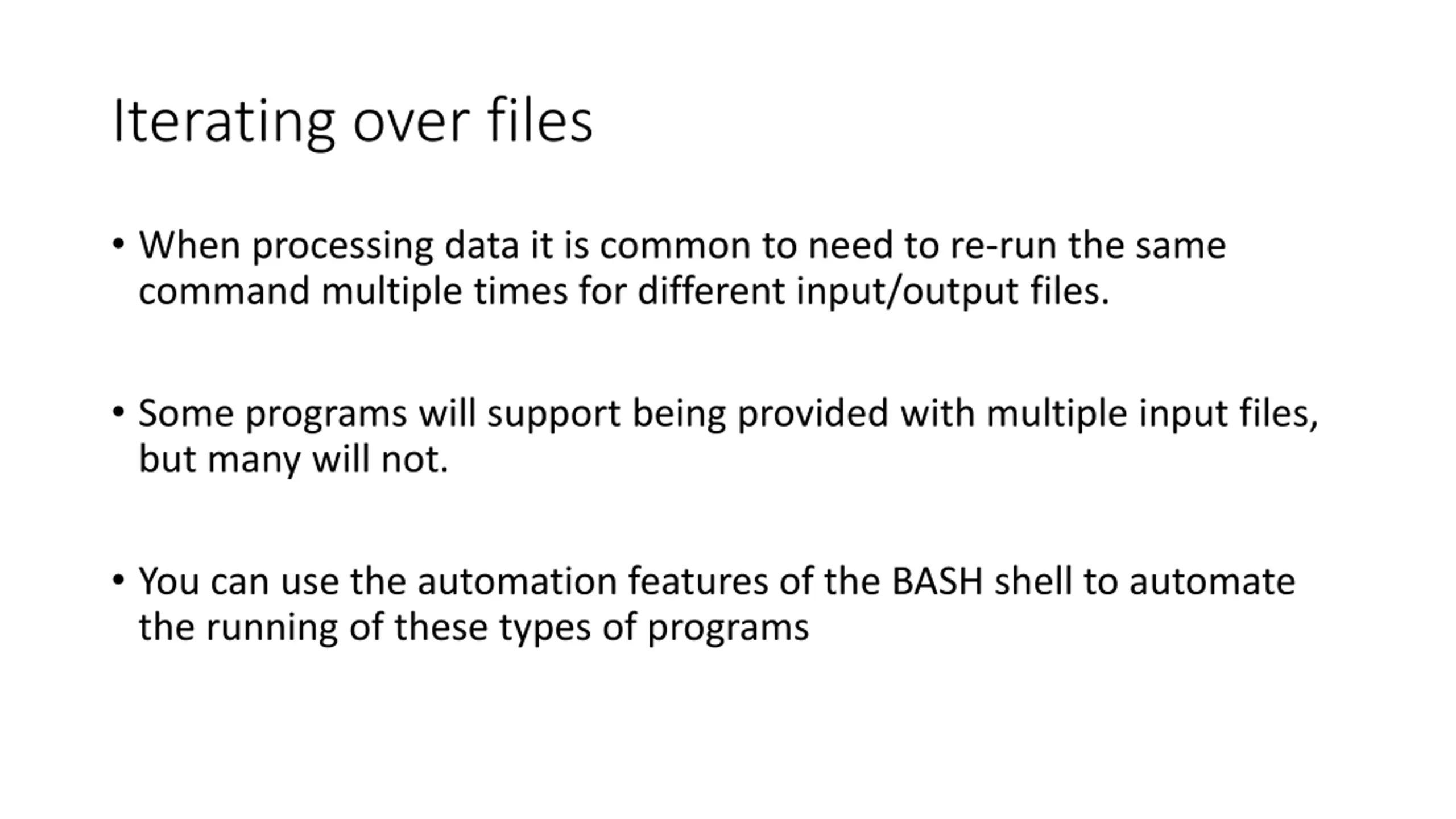 Iterating over files

• When processing data it is common to need to re-run the same command multiple times for different input/output files.

• Some programs will support being provided with multiple input files, but many will not.

• You can use the automation features of the BASH shell to automate the running of these types of programs